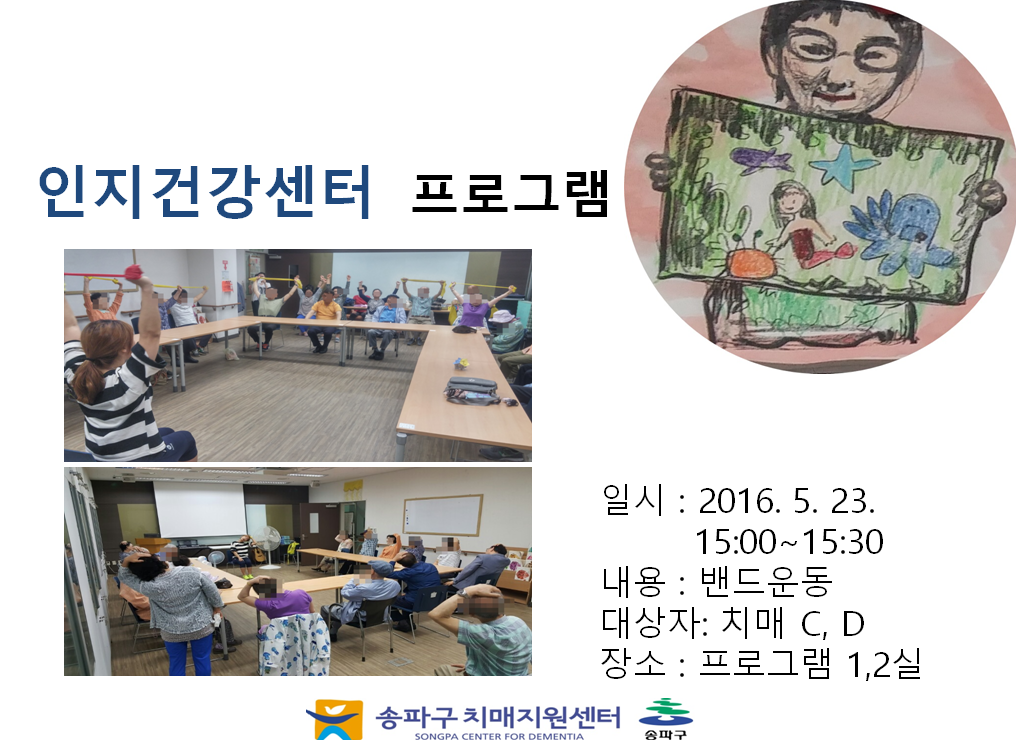 인지건강센터 프로그램

일시 : 2016. 5. 23.
15:00~15:30
내용 : 밴드운동
대상자: 치매 C, D
장소 : 프로그램 1,2실

송파구 치매지원센터
SONGPA CENTER FOR DEMENTIA
송파구